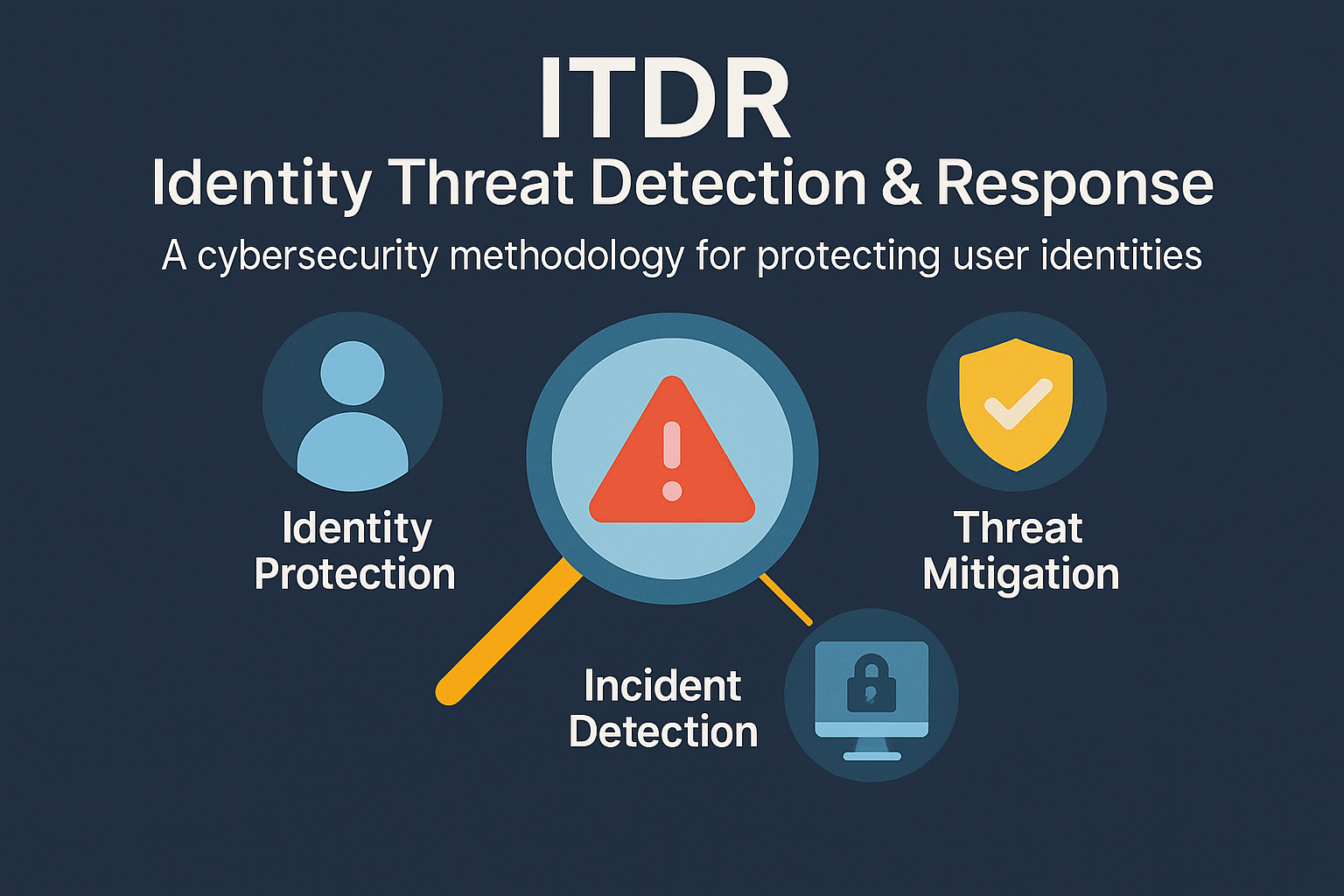 ITDR
Identity Threat Detection & Response

A cybersecurity methodology for protecting user identities

Identity Protection

Threat Mitigation

Incident Detection